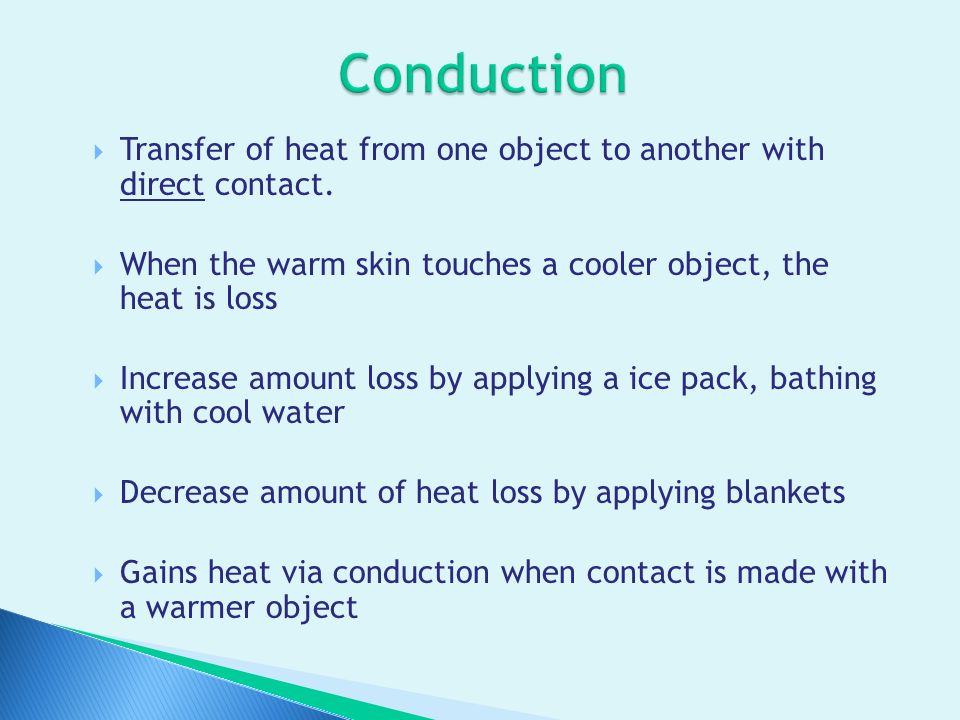 Conduction

Transfer of heat from one object to another with direct contact.

When the warm skin touches a cooler object, the heat is loss

Increase amount loss by applying a ice pack, bathing with cool water

Decrease amount of heat loss by applying blankets

Gains heat via conduction when contact is made with a warmer object